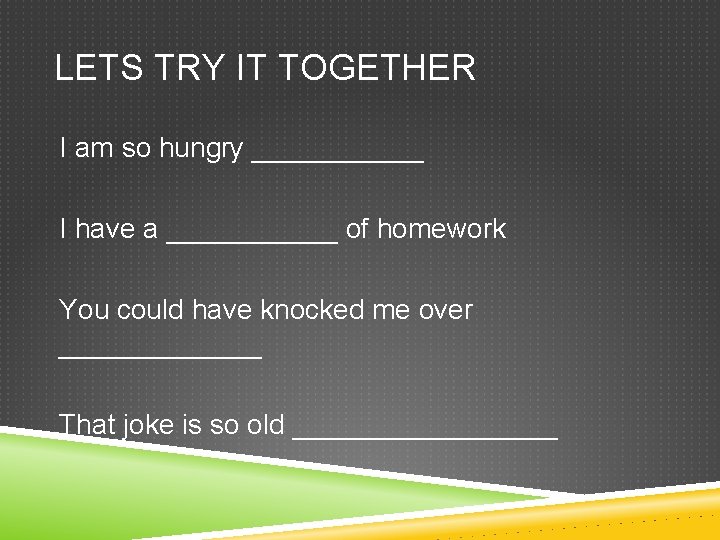 LETS TRY IT TOGETHER

I am so hungry ___________

I have a ___________ of homework

You could have knocked me over _____________

That joke is so old _________________